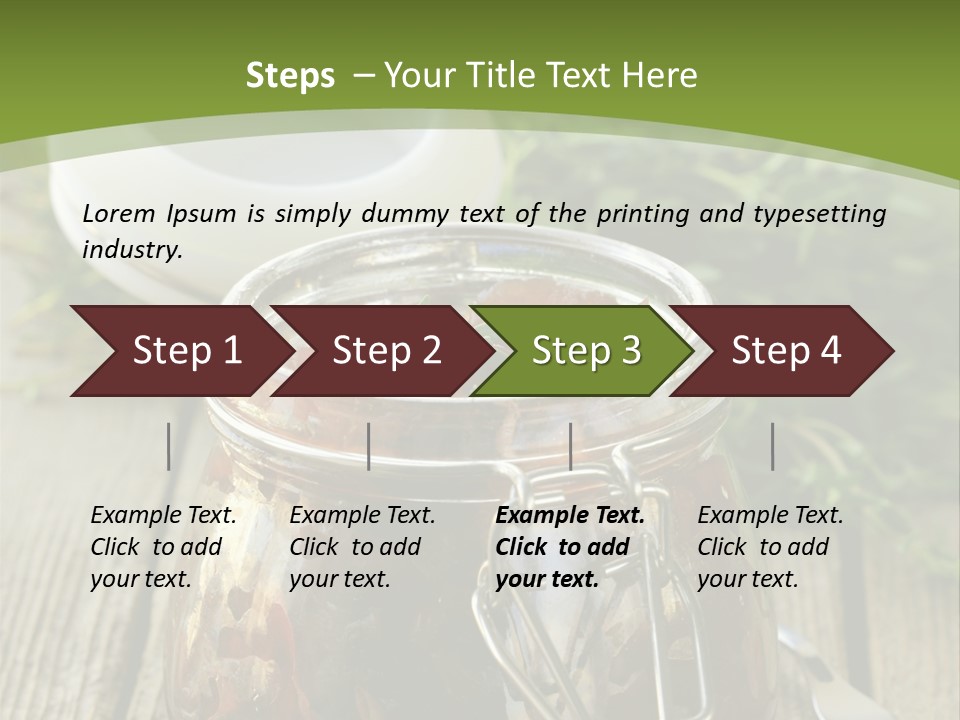 Steps – Your Title Text Here

Lorem Ipsum is simply dummy text of the printing and typesetting industry.

Step 1

Step 2

Step 3

Step 4

Example Text. Click to add your text.

Example Text. Click to add your text.

Example Text. Click to add your text.

Example Text. Click to add your text.